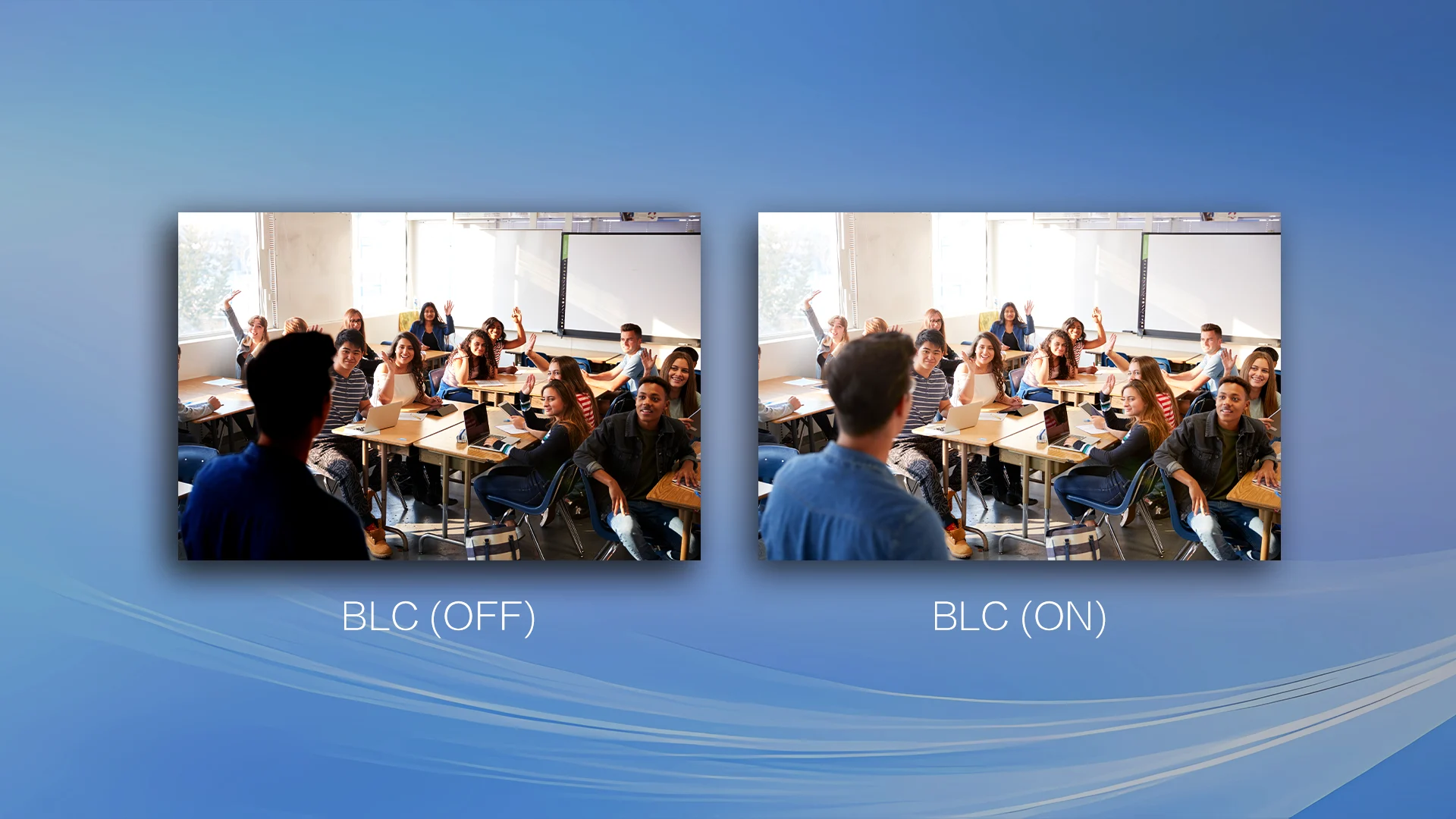 BLC (OFF)

BLC (ON)